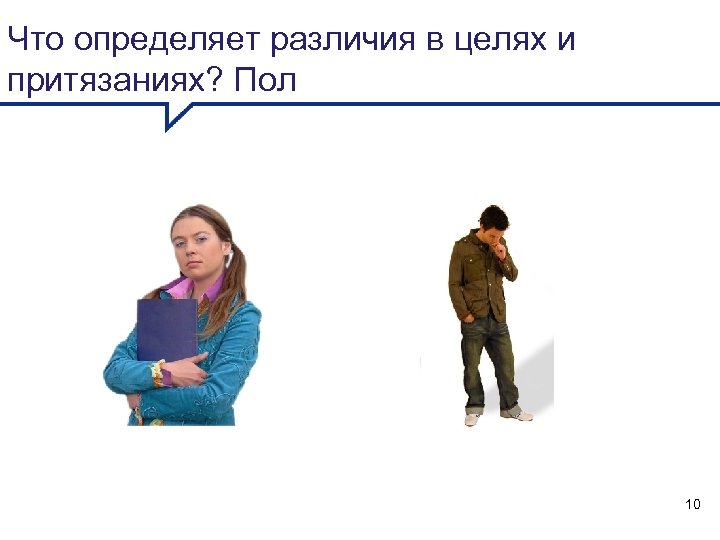 Что определяет различия в целях и притязаниях? Пол

10